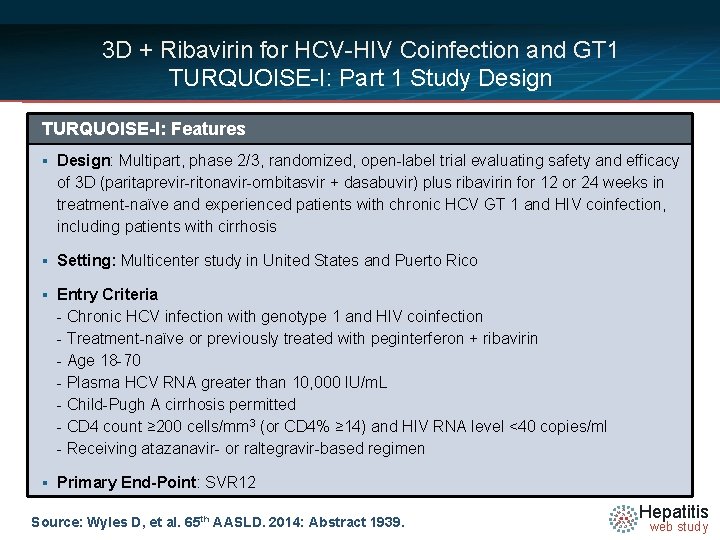 3D + Ribavirin for HCV-HIV Coinfection and GT1
TURQUOISE-I: Part 1 Study Design

TURQUOISE-I: Features

▪ Design: Multipart, phase 2/3, randomized, open-label trial evaluating safety and efficacy of 3D (paritaprevir-ritonavir-ombitasvir + dasabuvir) plus ribavirin for 12 or 24 weeks in treatment-naïve and experienced patients with chronic HCV GT 1 and HIV coinfection, including patients with cirrhosis

▪ Setting: Multicenter study in United States and Puerto Rico

▪ Entry Criteria
- Chronic HCV infection with genotype 1 and HIV coinfection
- Treatment-naïve or previously treated with peginterferon + ribavirin
- Age 18-70
- Plasma HCV RNA greater than 10,000 IU/mL
- Child-Pugh A cirrhosis permitted
- CD4 count ≥200 cells/mm$^3$ (or CD4% ≥14) and HIV RNA level <40 copies/ml
- Receiving atazanavir- or raltegravir-based regimen

▪ Primary End-Point: SVR12

Source: Wyles D, et al. 65$^{th}$ AASLD. 2014: Abstract 1939.

Hepatitis
web study